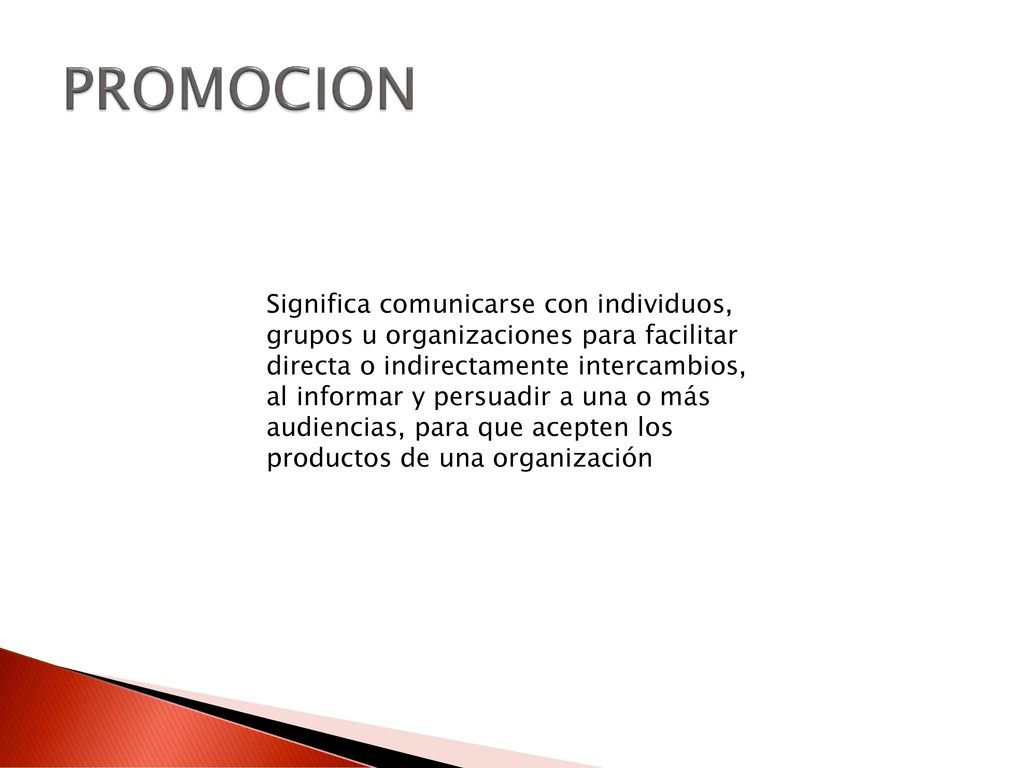 PROMOCION

Significa comunicarse con individuos, grupos u organizaciones para facilitar directa o indirectamente intercambios, al informar y persuadir a una o más audiencias, para que acepten los productos de una organización